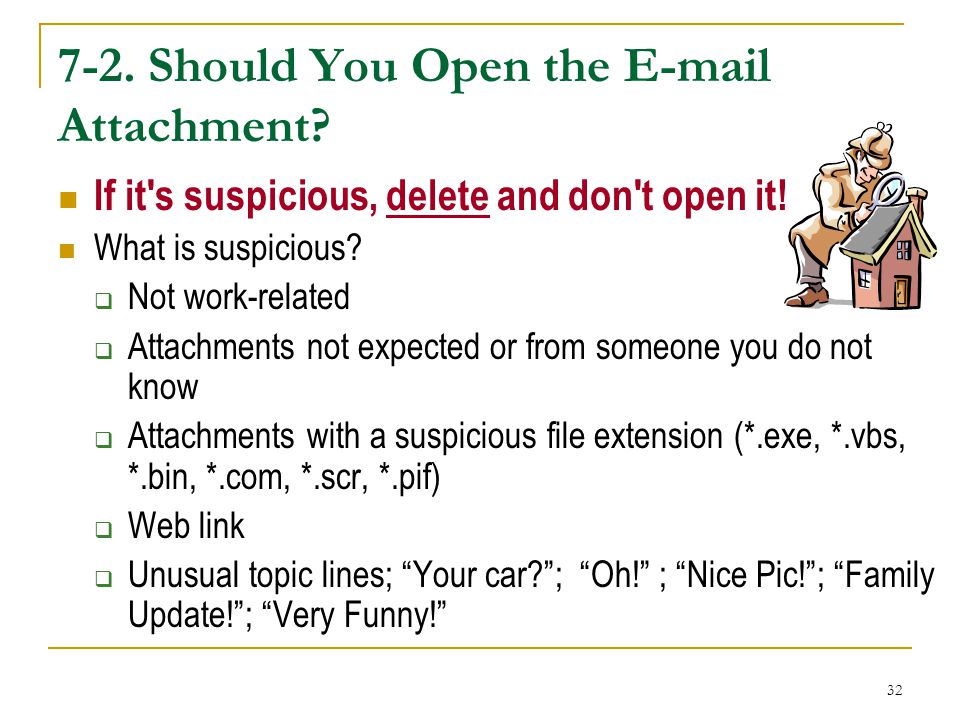 7-2. Should You Open the E-mail Attachment?

- If it's suspicious, delete and don't open it!
- What is suspicious?
  - Not work-related
  - Attachments not expected or from someone you do not know
  - Attachments with a suspicious file extension (*.exe, *.vbs, *.bin, *.com, *.scr, *.pif)
  - Web link
  - Unusual topic lines; “Your car?”; “Oh!” ; “Nice Pic!”; “Family Update!”; “Very Funny!”

32